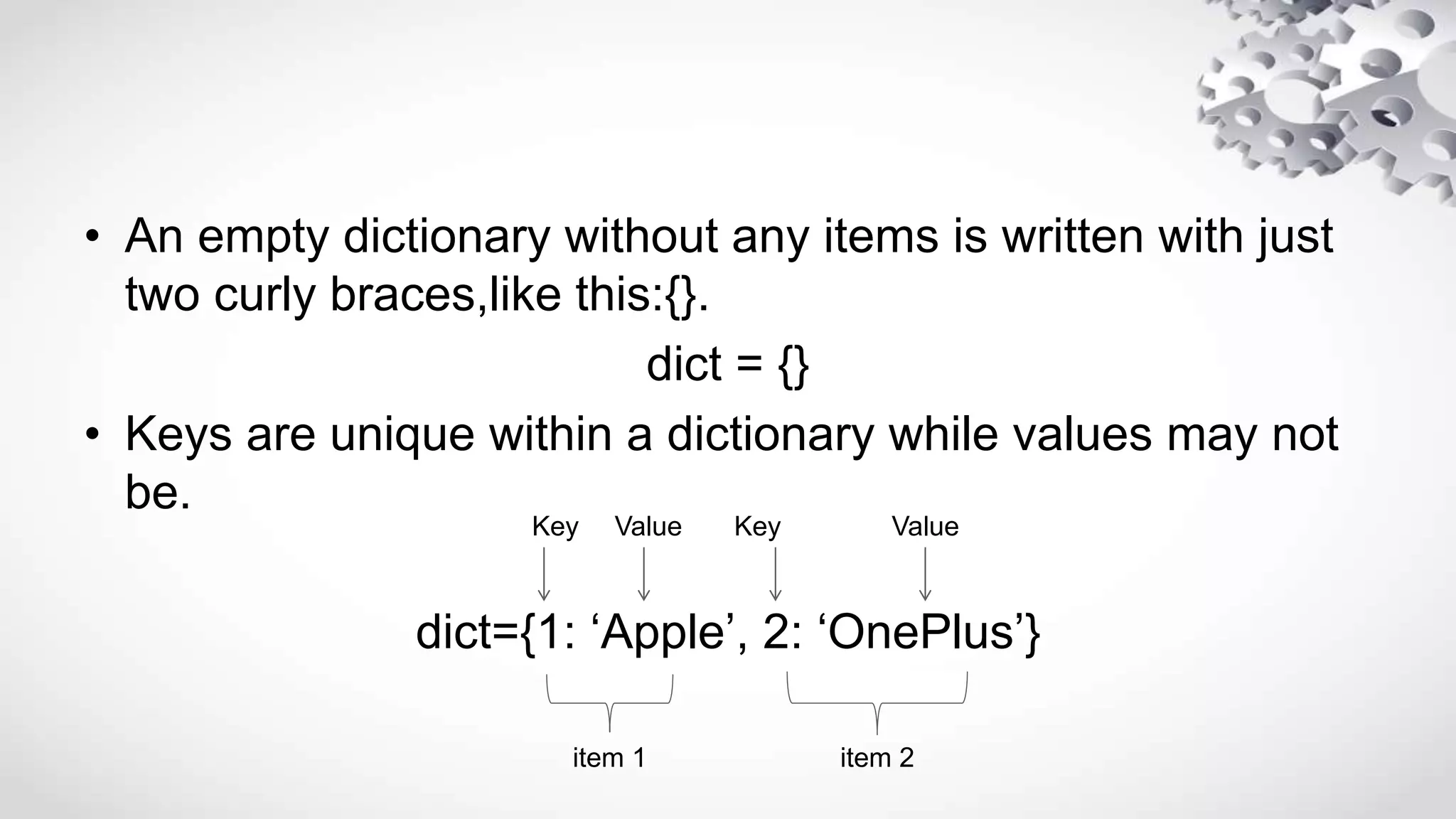 • An empty dictionary without any items is written with just two curly braces,like this:{}.

dict = {}

• Keys are unique within a dictionary while values may not be.

Key Value Key Value

dict={1: ‘Apple’, 2: ‘OnePlus’}

item 1 item 2